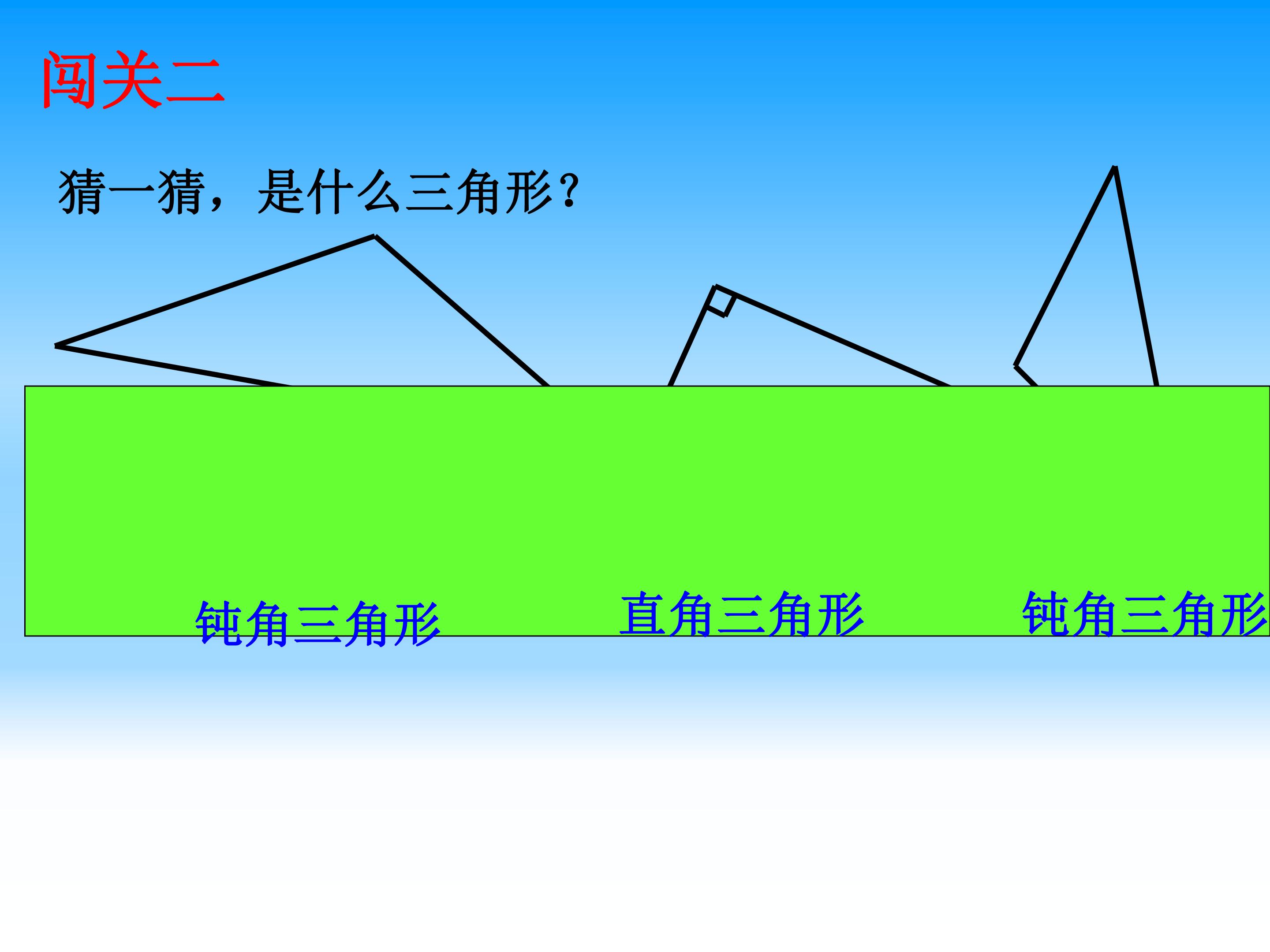 闯关二

猜一猜，是什么三角形？

钝角三角形

直角三角形

钝角三角形